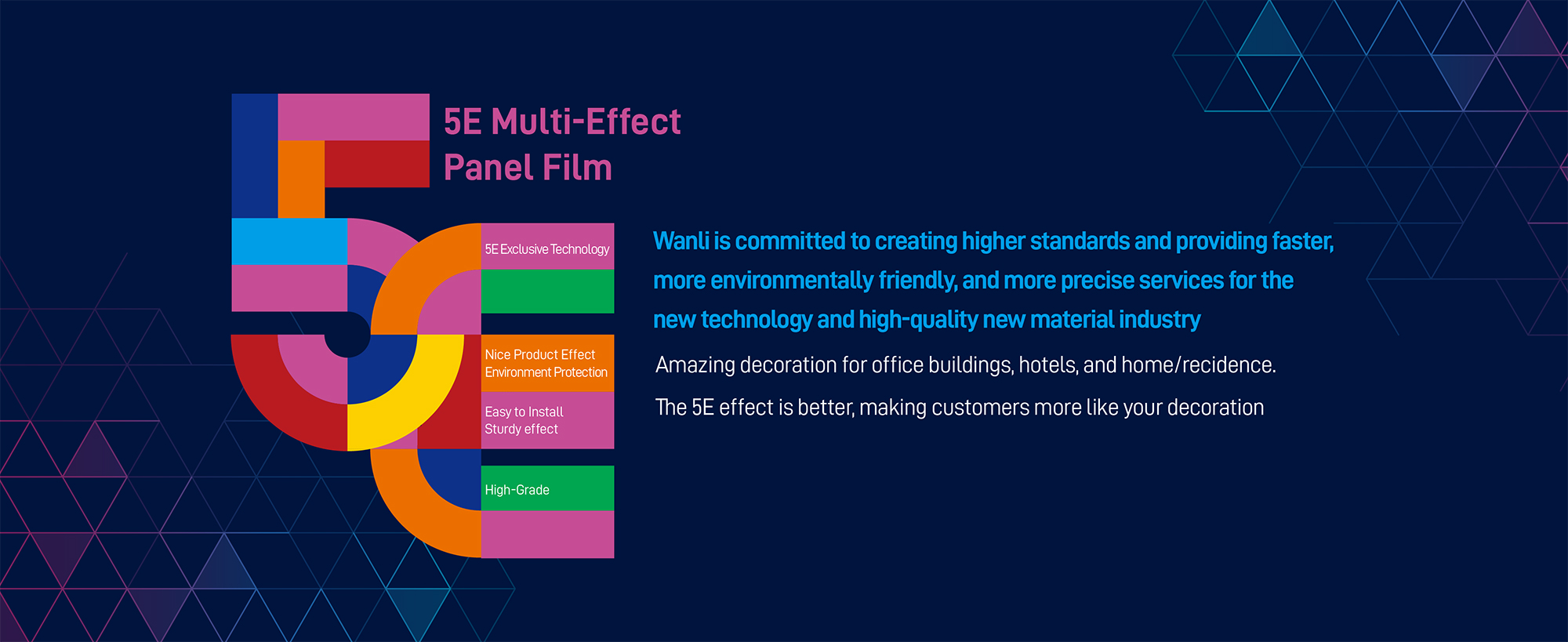 5E Multi-Effect Panel Film

5E Exclusive Technology

Nice Product Effect
Environment Protection

Easy to Install
Sturdy effect

High-Grade

Wanli is committed to creating higher standards and providing faster, more environmentally friendly, and more precise services for the new technology and high-quality new material industry

Amazing decoration for office buildings, hotels, and home/recidence.

The 5E effect is better, making customers more like your decoration